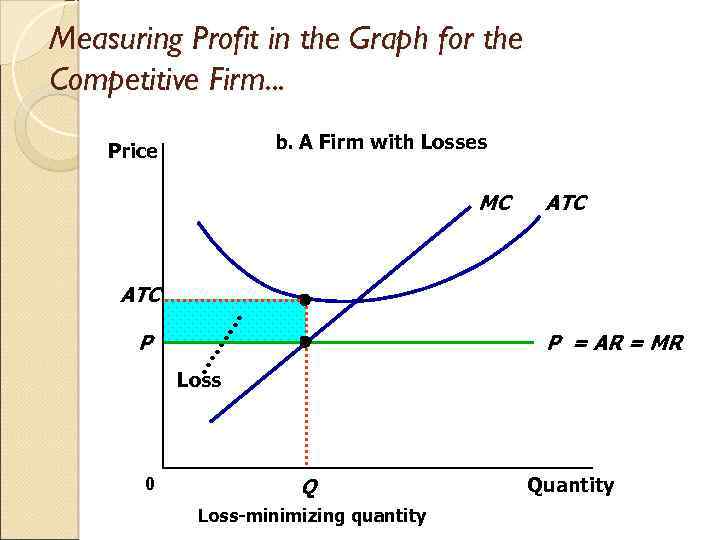 Measuring Profit in the Graph for the Competitive Firm...

b. A Firm with Losses

Price

MC

ATC

ATC

P

P = AR = MR

Loss

0

Q

Quantity

Loss-minimizing quantity